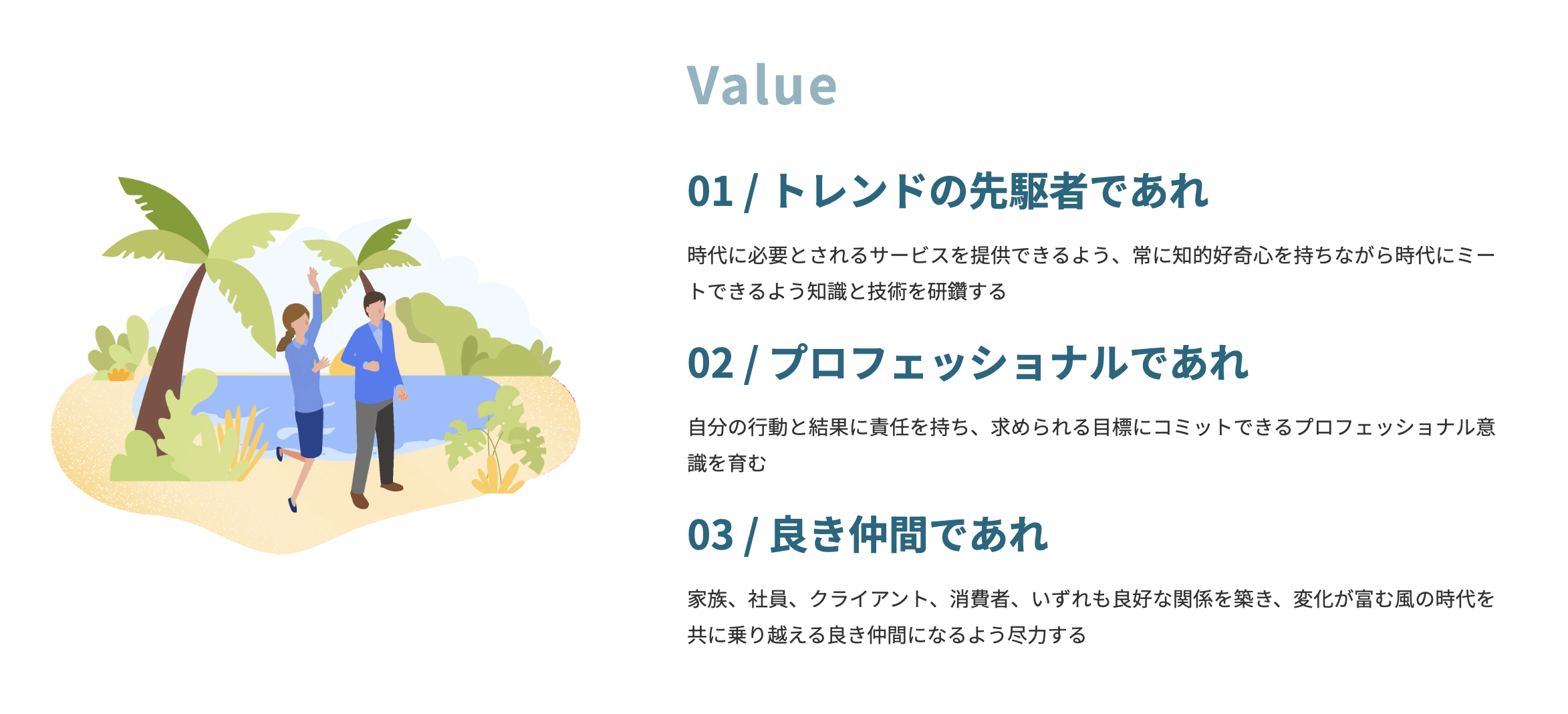 Value

01 / トレンドの先駆者であれ

時代に必要とされるサービスを提供できるよう、常に知的好奇心を持ちながら時代にミートできるよう知識と技術を研鑽する

02 / プロフェッショナルであれ

自分の行動と結果に責任を持ち、求められる目標にコミットできるプロフェッショナル意識を育む

03 / 良き仲間であれ

家族、社員、クライアント、消費者、いずれも良好な関係を築き、変化が富む風の時代を共に乗り越える良き仲間になるよう尽力する